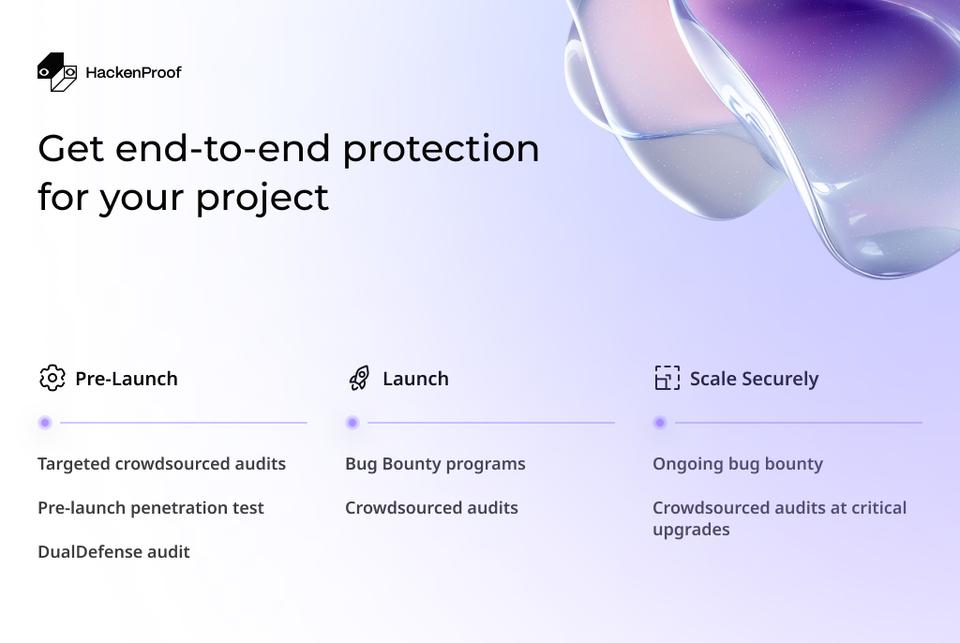 HackenProof

Get end-to-end protection for your project

Pre-Launch

Targeted crowdsourced audits

Pre-launch penetration test

DualDefense audit

Launch

Bug Bounty programs

Crowdsourced audits

Scale Securely

Ongoing bug bounty

Crowdsourced audits at critical upgrades